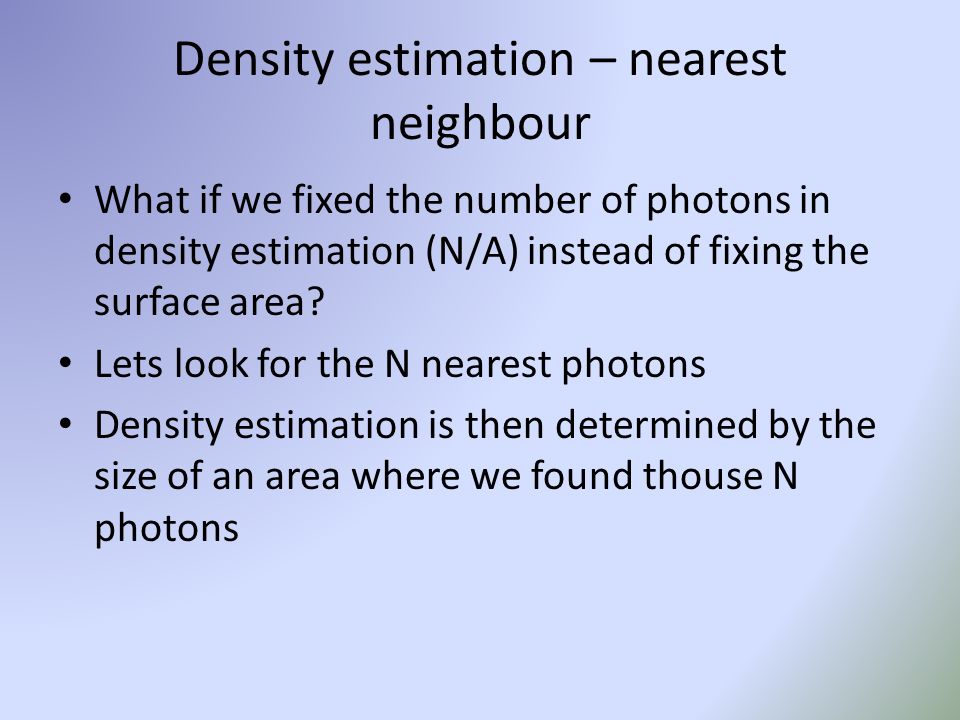 Density estimation – nearest neighbour

• What if we fixed the number of photons in density estimation (N/A) instead of fixing the surface area?
• Lets look for the N nearest photons
• Density estimation is then determined by the size of an area where we found thouse N photons